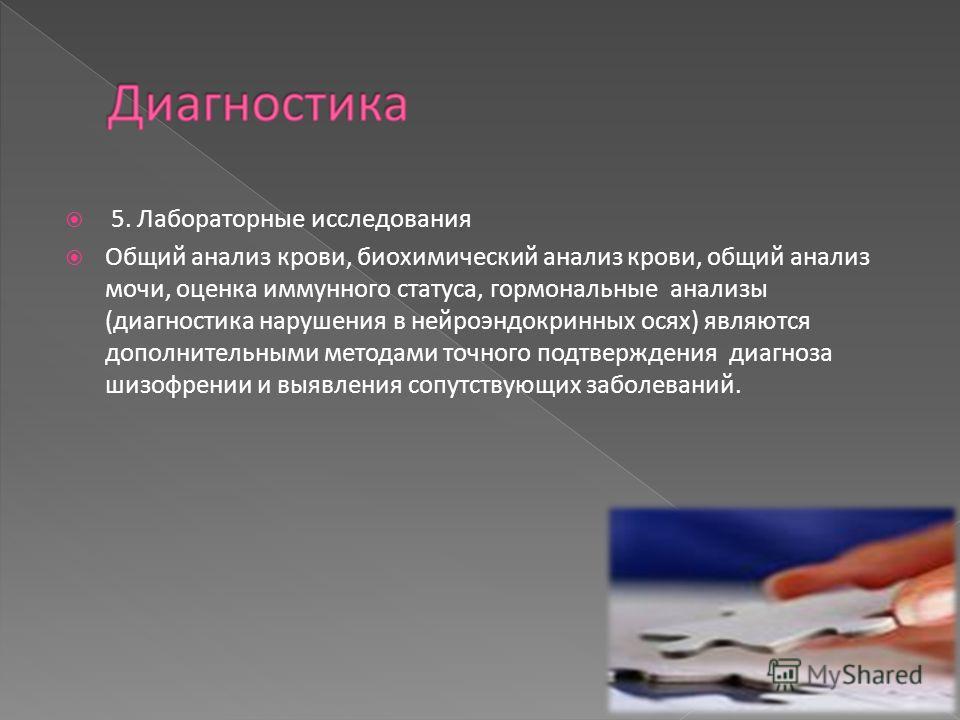 Диагностика

5. Лабораторные исследования

Общий анализ крови, биохимический анализ крови, общий анализ мочи, оценка иммунного статуса, гормональные анализы (диагностика нарушения в нейроэндокринных осях) являются дополнительными методами точного подтверждения диагноза шизофрении и выявления сопутствующих заболеваний.

MyShared